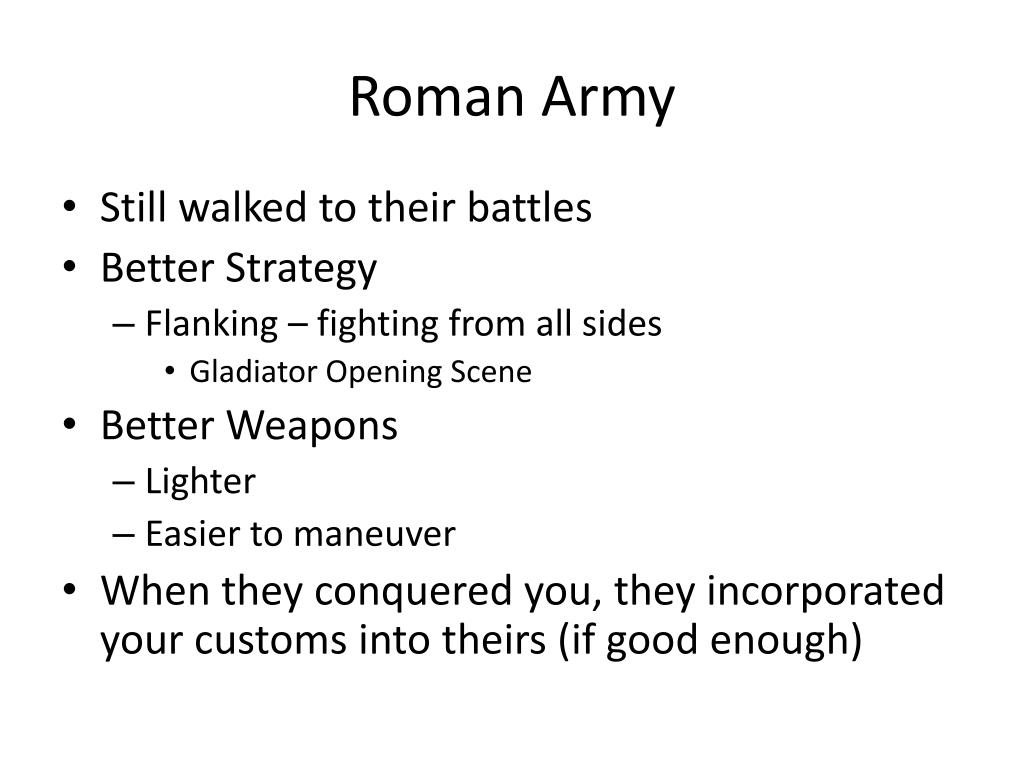 Roman Army

• Still walked to their battles
• Better Strategy
  – Flanking – fighting from all sides
    • Gladiator Opening Scene
• Better Weapons
  – Lighter
  – Easier to maneuver
• When they conquered you, they incorporated your customs into theirs (if good enough)